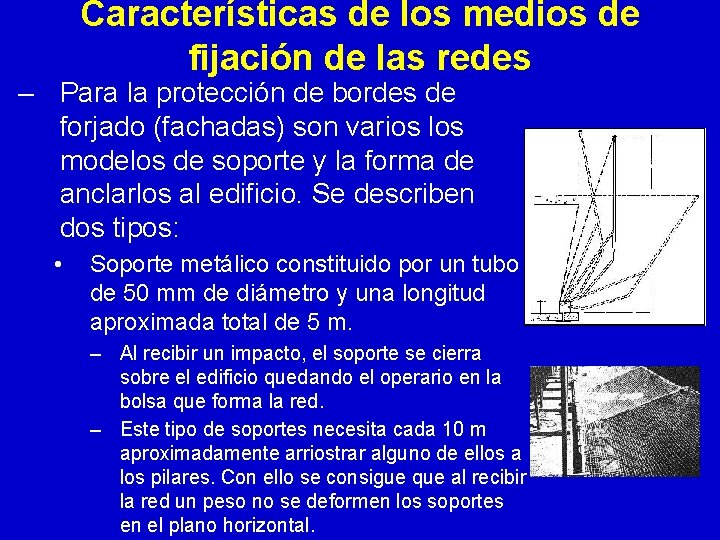 Características de los medios de fijación de las redes

– Para la protección de bordes de forjado (fachadas) son varios los modelos de soporte y la forma de anclarlos al edificio. Se describen dos tipos:

• Soporte metálico constituido por un tubo de 50 mm de diámetro y una longitud aproximada total de 5 m.

– Al recibir un impacto, el soporte se cierra sobre el edificio quedando el operario en la bolsa que forma la red.

– Este tipo de soportes necesita cada 10 m aproximadamente arriostrar alguno de ellos a los pilares. Con ello se consigue que al recibir la red un peso no se deformen los soportes en el plano horizontal.